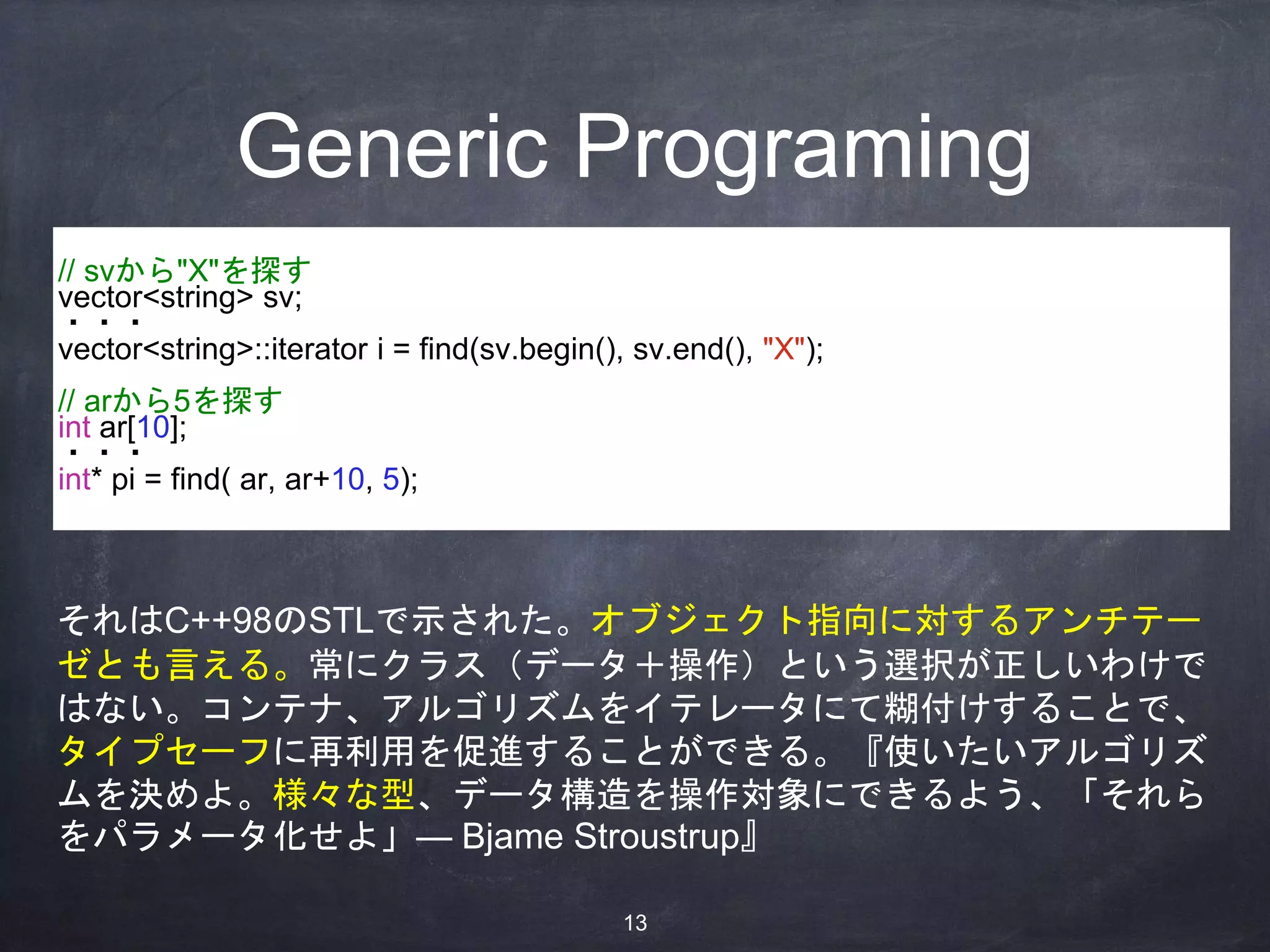 Generic Programing

// svから"X"を探す
vector<string> sv;
・・・
vector<string>::iterator i = find(sv.begin(), sv.end(), "X");

// arから5を探す
int ar[10];
・・・
int* pi = find( ar, ar+10, 5);

それはC++98のSTLで示された。オブジェクト指向に対するアンチテーゼとも言える。常にクラス（データ＋操作）という選択が正しいわけではない。コンテナ、アルゴリズムをイテレータにて糊付けすることで、タイプセーフに再利用を促進することができる。『使いたいアルゴリズムを決めよ。様々な型、データ構造を操作対象にできるよう、「それらをパラメータ化せよ」— Bjame Stroustrup』

13